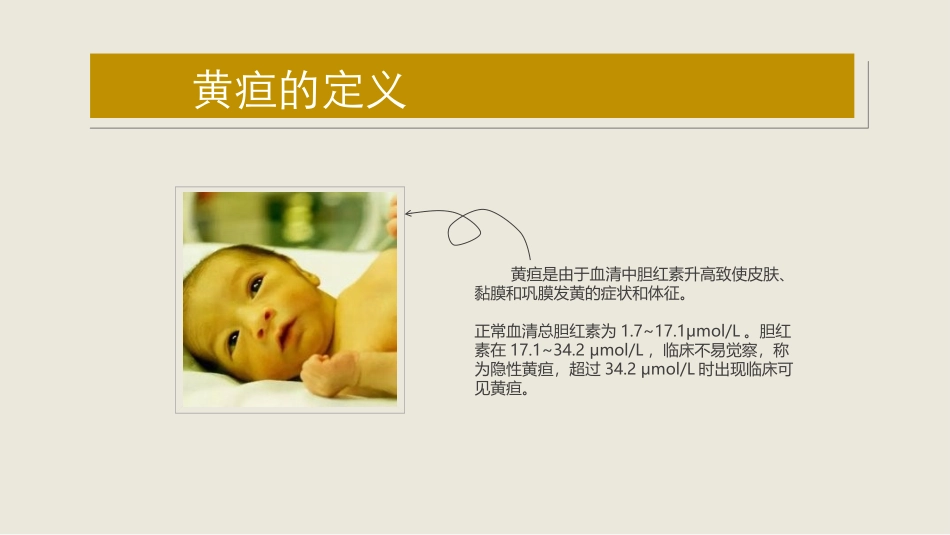 黄疸的定义

黄疸是由于血清中胆红素升高致使皮肤、黏膜和巩膜发黄的症状和体征。

正常血清总胆红素为 1.7~17.1μmol/L 。胆红素在 17.1~34.2 μmol/L ，临床不易觉察，称为隐性黄疸，超过 34.2 μmol/L 时出现临床可见黄疸。